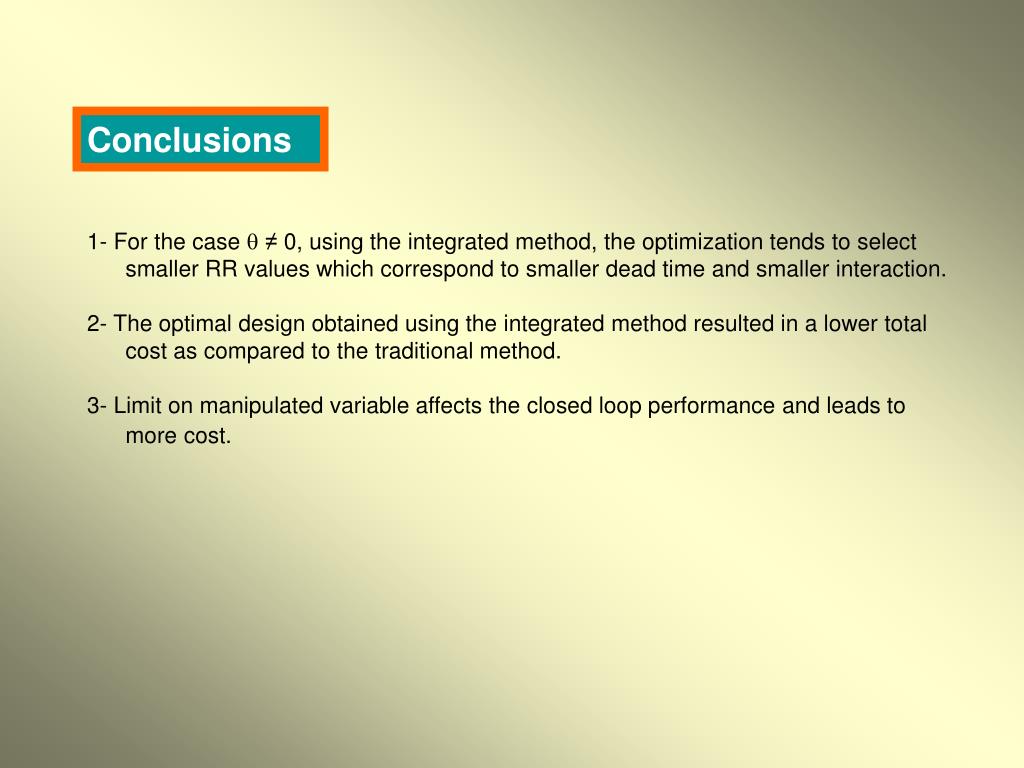 Conclusions

1- For the case $\theta \neq 0$, using the integrated method, the optimization tends to select smaller RR values which correspond to smaller dead time and smaller interaction.

2- The optimal design obtained using the integrated method resulted in a lower total cost as compared to the traditional method.

3- Limit on manipulated variable affects the closed loop performance and leads to more cost.